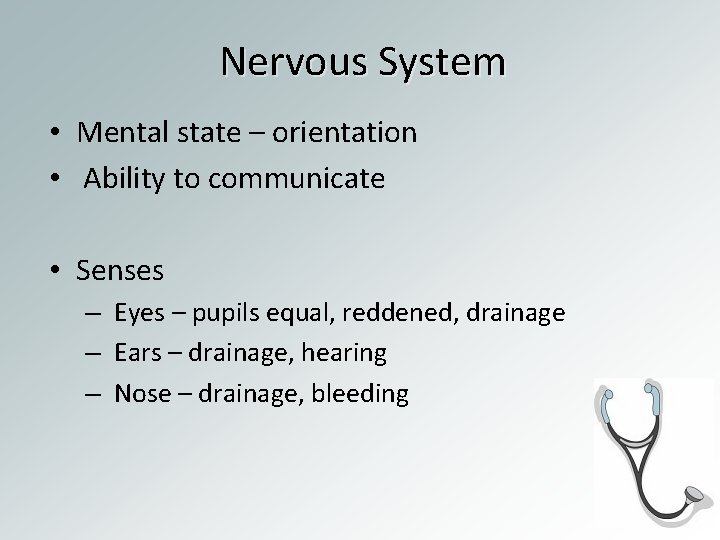 Nervous System

• Mental state – orientation
• Ability to communicate

• Senses
– Eyes – pupils equal, reddened, drainage
– Ears – drainage, hearing
– Nose – drainage, bleeding